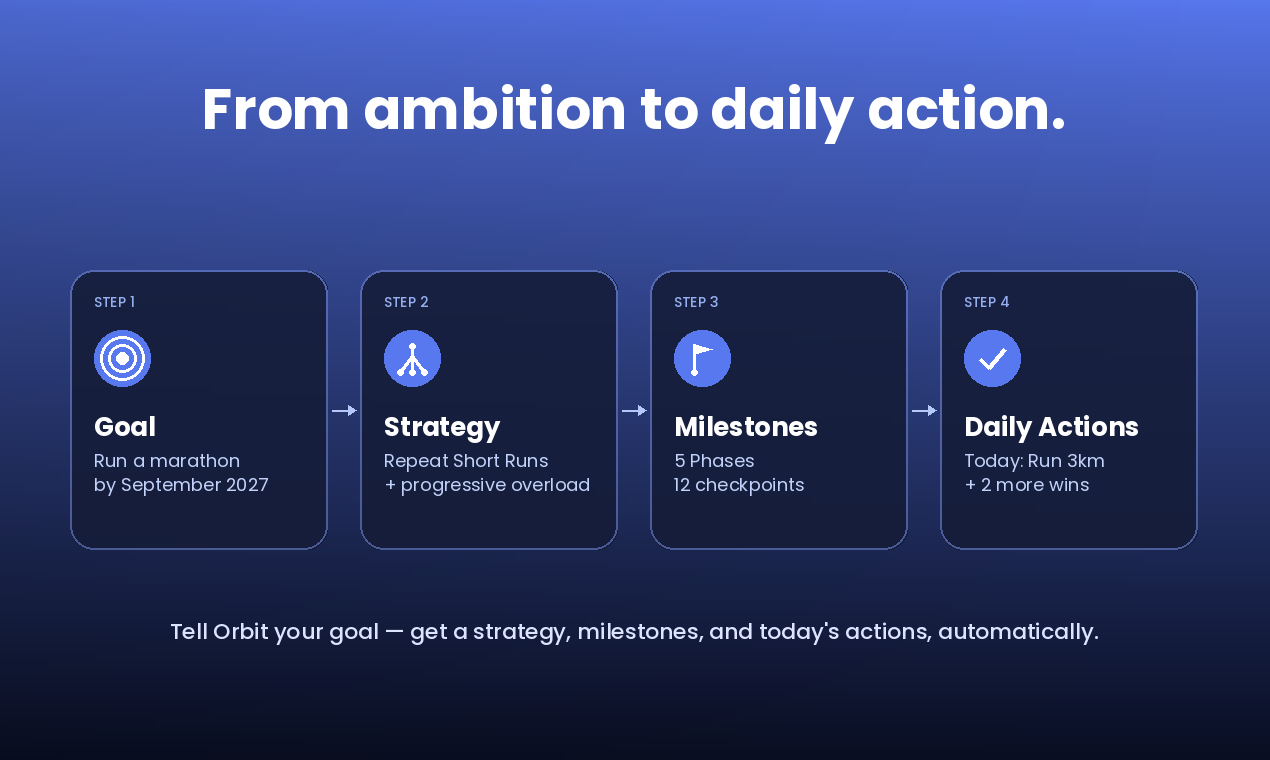 From ambition to daily action.

STEP 1

Goal

Run a marathon by September 2027

STEP 2

Strategy

Repeat Short Runs + progressive overload

STEP 3

Milestones

5 Phases
12 checkpoints

STEP 4

Daily Actions

Today: Run 3km
+ 2 more wins

Tell Orbit your goal — get a strategy, milestones, and today's actions, automatically.